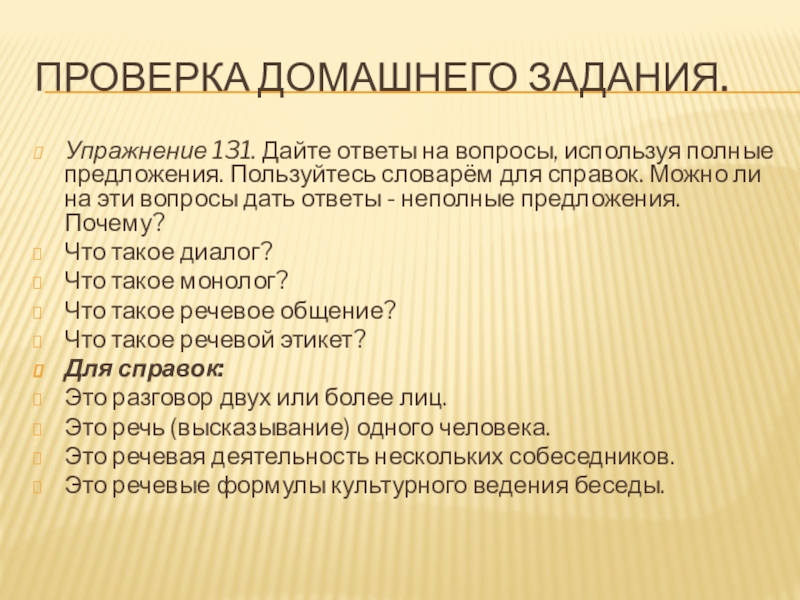 ПРОВЕРКА ДОМАШНЕГО ЗАДАНИЯ.

Упражнение 131. Дайте ответы на вопросы, используя полные предложения. Пользуйтесь словарём для справок. Можно ли на эти вопросы дать ответы - неполные предложения. Почему?

Что такое диалог?

Что такое монолог?

Что такое речевое общение?

Что такое речевой этикет?

Для справок:

Это разговор двух или более лиц.

Это речь (высказывание) одного человека.

Это речевая деятельность нескольких собеседников.

Это речевые формулы культурного ведения беседы.